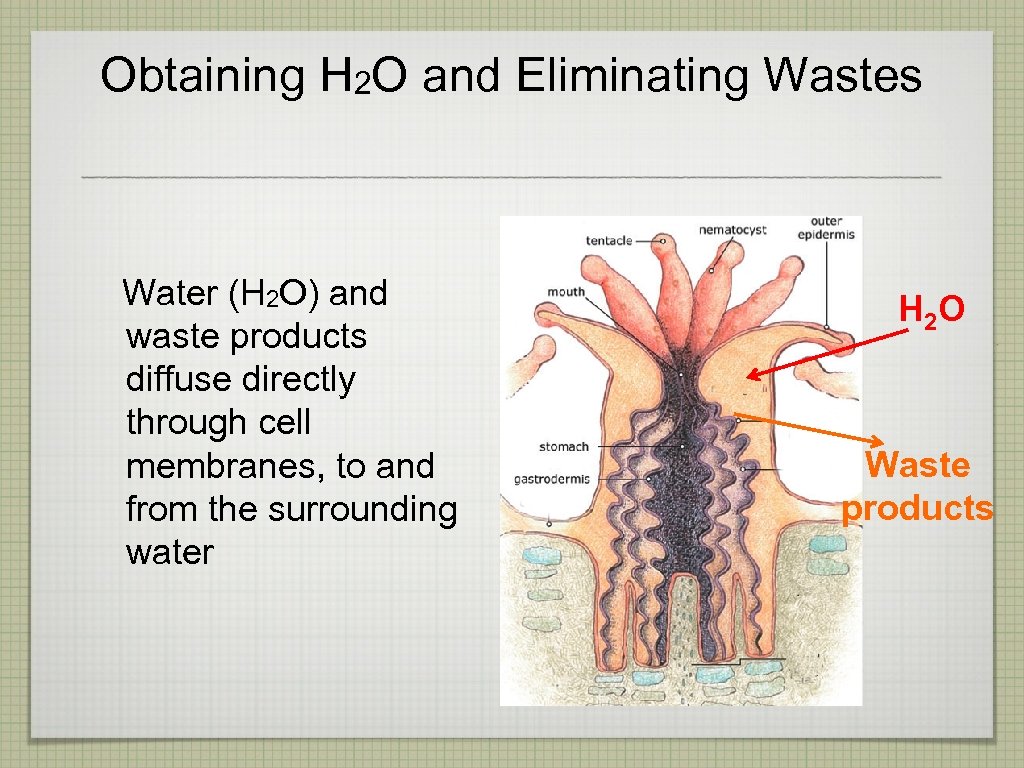 Obtaining $H_2O$ and Eliminating Wastes

Water ($H_2O$) and waste products diffuse directly through cell membranes, to and from the surrounding water

tentacle

nematocyst

outer epidermis

mouth

stomach

gastrodermis

$H_2O$

Waste products